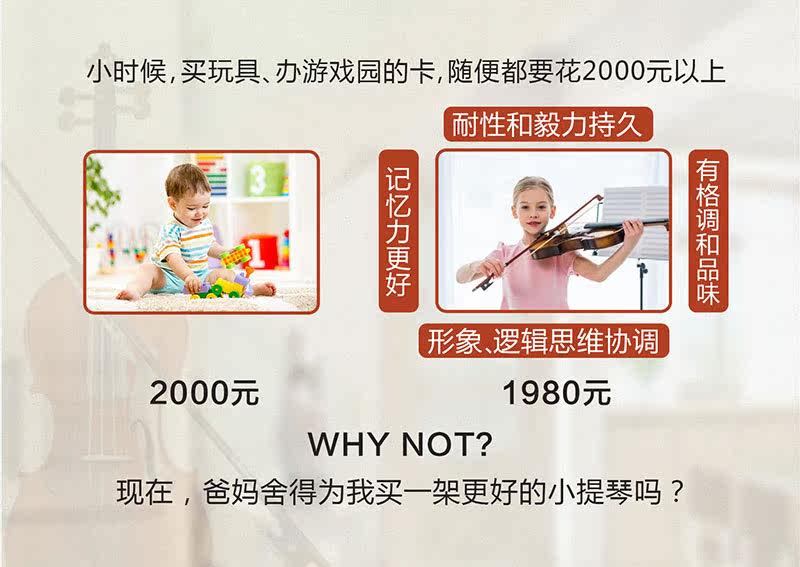 小时候,买玩具、办游戏园的卡,随便都要花2000元以上

耐性和毅力持久

记忆力更好

有格调和品味

形象、逻辑思维协调

2000元

1980元

WHY NOT?

现在，爸妈舍得为我买一架更好的小提琴吗？